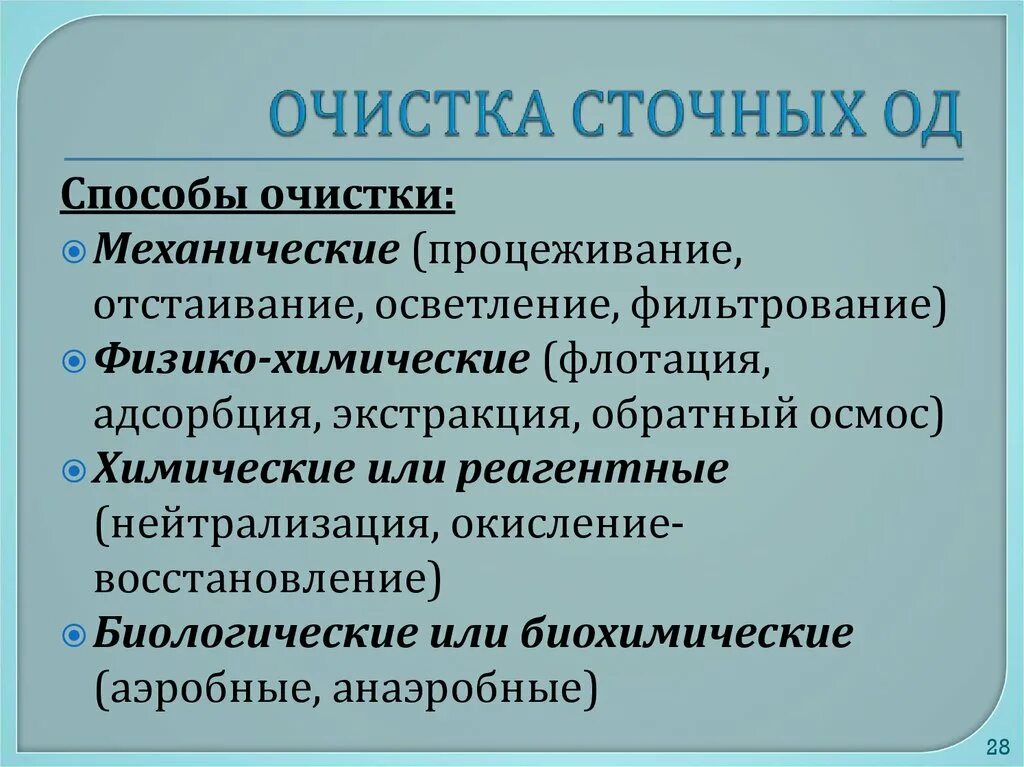 ОЧИСТКА СТОЧНЫХ ОД

Способы очистки:

Механические (процеживание, отстаивание, осветление, фильтрование)

Физико-химические (флотация, адсорбция, экстракция, обратный осмос)

Химические или реагентные (нейтрализация, окисление-восстановление)

Биологические или биохимические (аэробные, анаэробные)

28